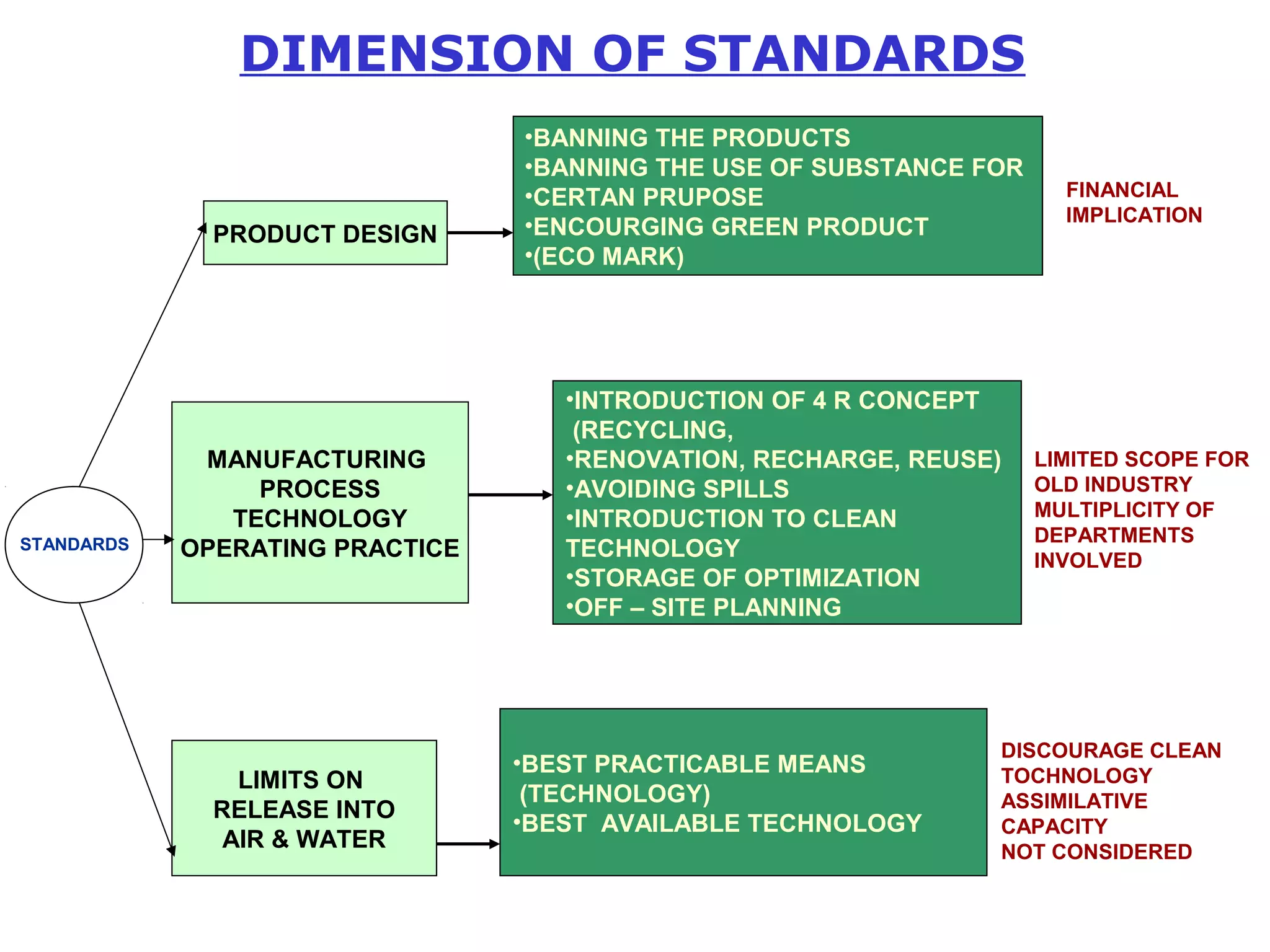 DIMENSION OF STANDARDS

STANDARDS

PRODUCT DESIGN

•BANNING THE PRODUCTS
•BANNING THE USE OF SUBSTANCE FOR
•CERTAN PRUPOSE
•ENCOURGING GREEN PRODUCT
•(ECO MARK)

FINANCIAL IMPLICATION

MANUFACTURING PROCESS TECHNOLOGY OPERATING PRACTICE

•INTRODUCTION OF 4 R CONCEPT (RECYCLING,
•RENOVATION, RECHARGE, REUSE)
•AVOIDING SPILLS
•INTRODUCTION TO CLEAN TECHNOLOGY
•STORAGE OF OPTIMIZATION
•OFF – SITE PLANNING

LIMITED SCOPE FOR OLD INDUSTRY MULTIPLICITY OF DEPARTMENTS INVOLVED

LIMITS ON RELEASE INTO AIR & WATER

•BEST PRACTICABLE MEANS (TECHNOLOGY)
•BEST AVAILABLE TECHNOLOGY

DISCOURAGE CLEAN TOCHNOLOGY ASSIMILATIVE CAPACITY NOT CONSIDERED